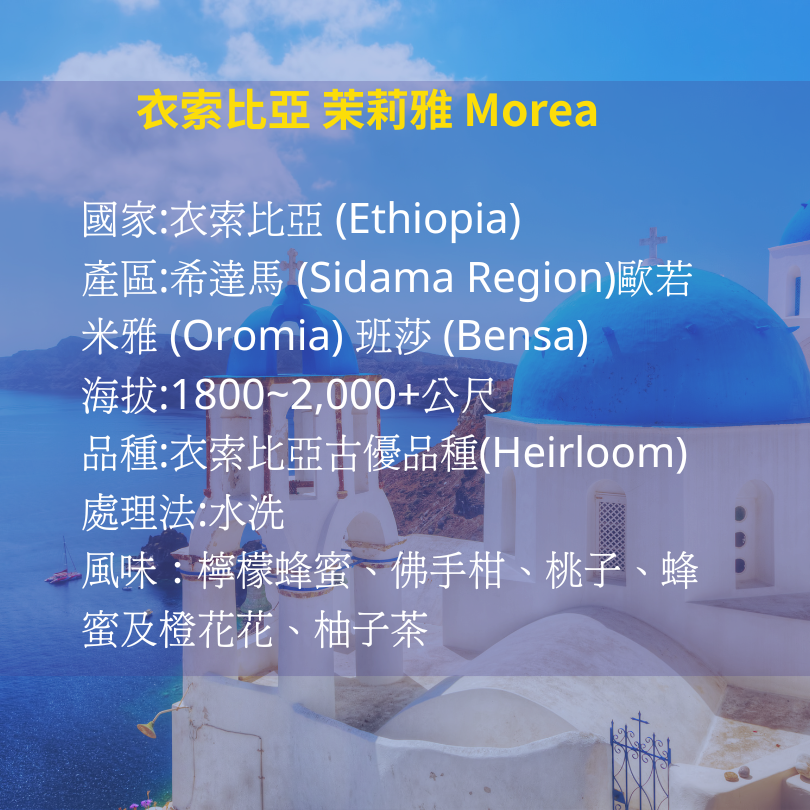 衣索比亞 茉莉雅 Morea

國家:衣索比亞 (Ethiopia)
產區:希達馬 (Sidama Region)歐若米雅 (Oromia) 班莎 (Bensa)
海拔:1800~2,000+公尺
品種:衣索比亞古優品種(Heirloom)
處理法:水洗
風味：檸檬蜂蜜、佛手柑、桃子、蜂蜜及橙花花、柚子茶